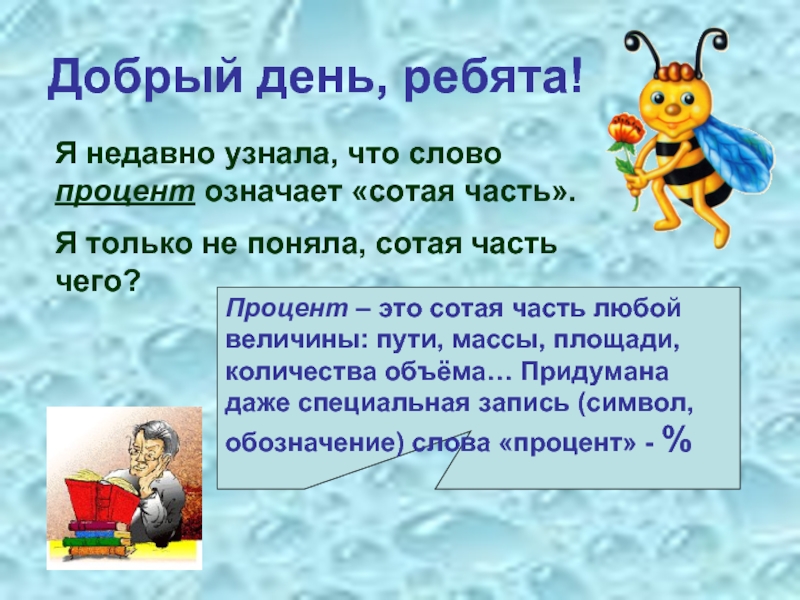 Добрый день, ребята!

Я недавно узнала, что слово процент означает «сотая часть».

Я только не поняла, сотая часть чего?

Процент – это сотая часть любой величины: пути, массы, площади, количества объёма… Придумана даже специальная запись (символ, обозначение) слова «процент» - %